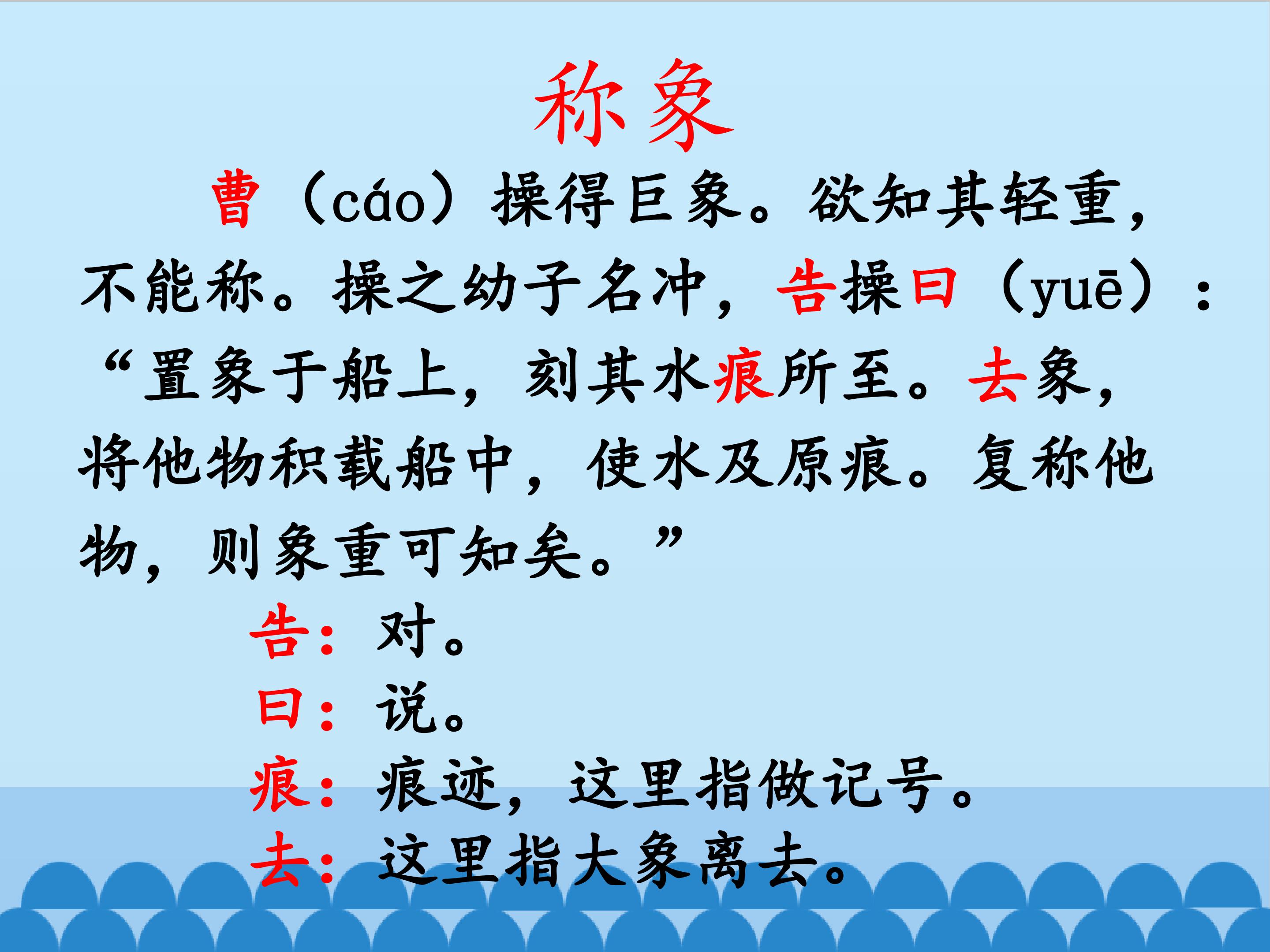 称象

曹（cáo）操得巨象。欲知其轻重，不能称。操之幼子名冲，告操曰（yuē）：“置象于船上，刻其水痕所至。去象，将他物积载船中，使水及原痕。复称他物，则象重可知矣。”

告：对。
曰：说。
痕：痕迹，这里指做记号。
去：这里指大象离去。